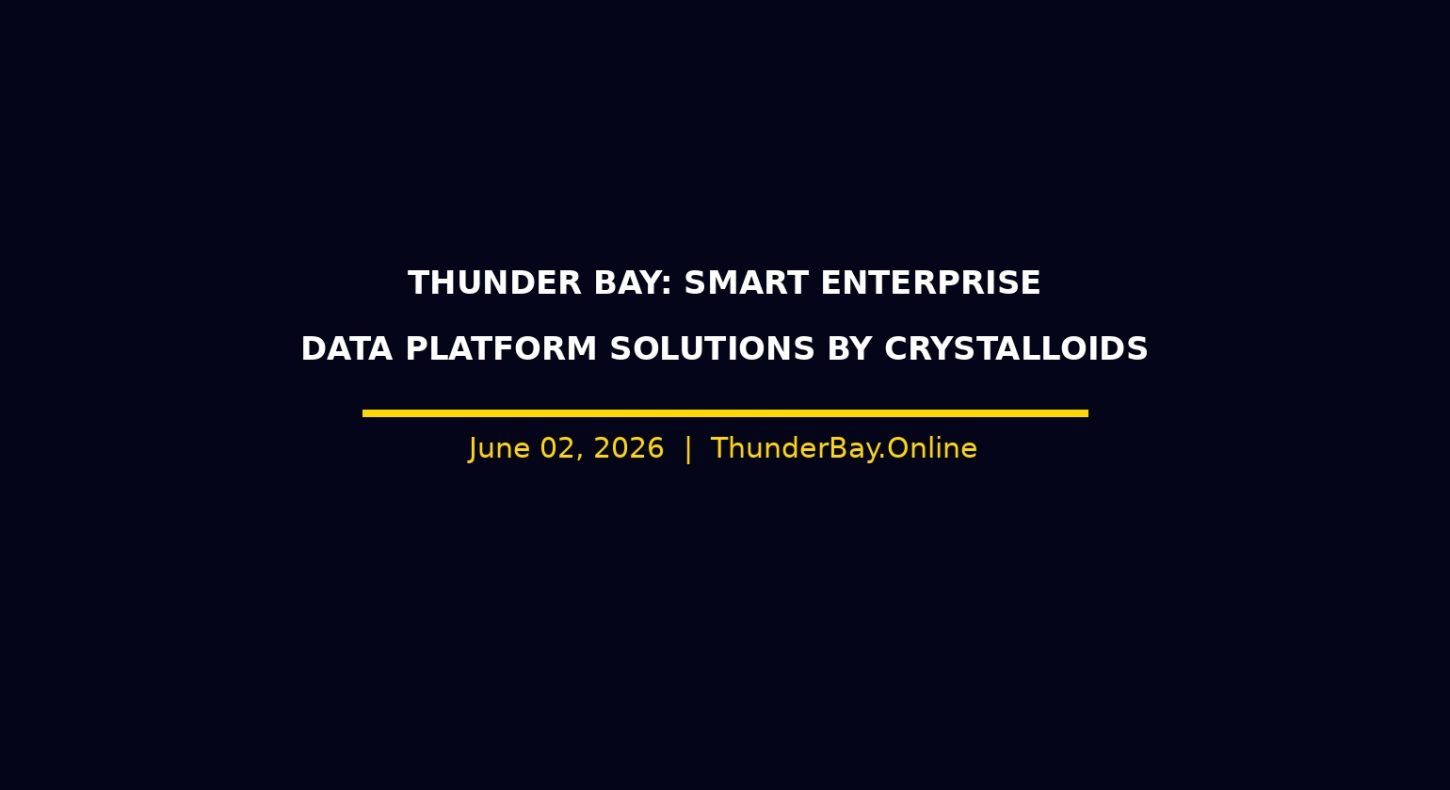 THUNDER BAY: SMART ENTERPRISE DATA PLATFORM SOLUTIONS BY CRYSTALLOIDS

June 02, 2026 | ThunderBay.Online